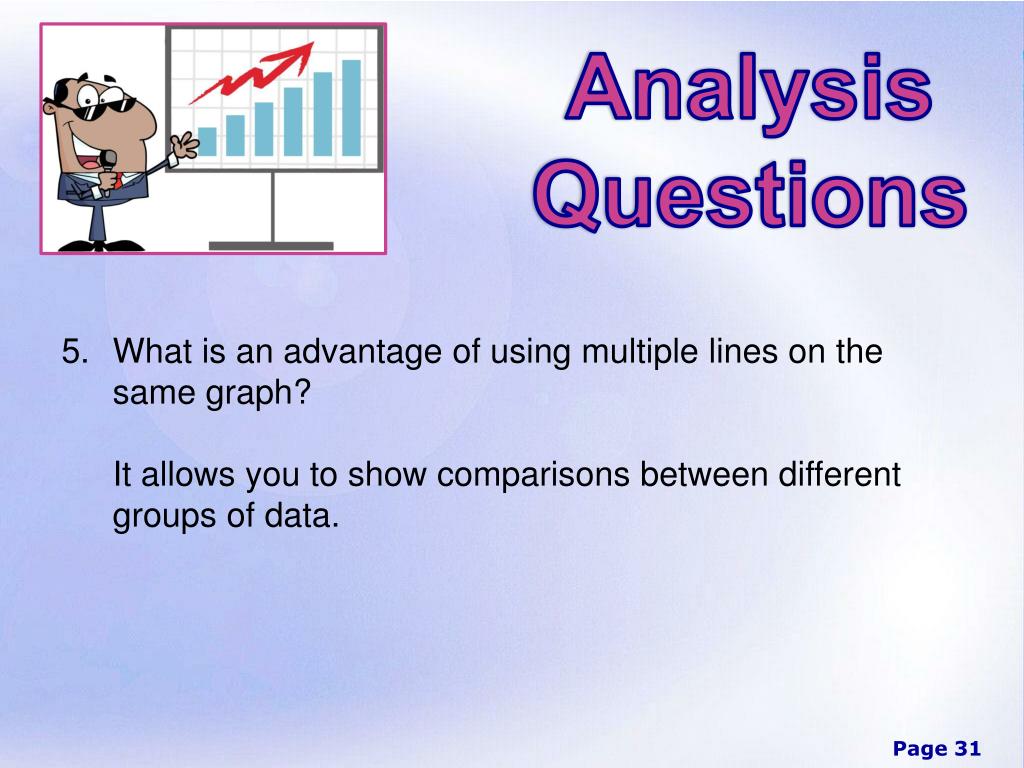 Analysis Questions

5. What is an advantage of using multiple lines on the same graph?

It allows you to show comparisons between different groups of data.

Page 31